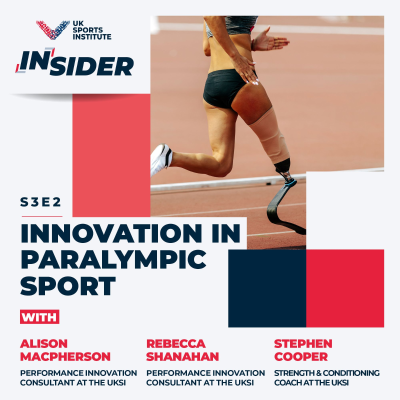 UK SPORTS INSTITUTE

INSIDER

S3E2

INNOVATION IN PARALYMPIC SPORT

WITH

ALISON MACPHERSON
PERFORMANCE INNOVATION CONSULTANT AT THE UKSI

REBECCA SHANAHAN
PERFORMANCE INNOVATION CONSULTANT AT THE UKSI

STEPHEN COOPER
STRENGTH & CONDITIONING COACH AT THE UKSI